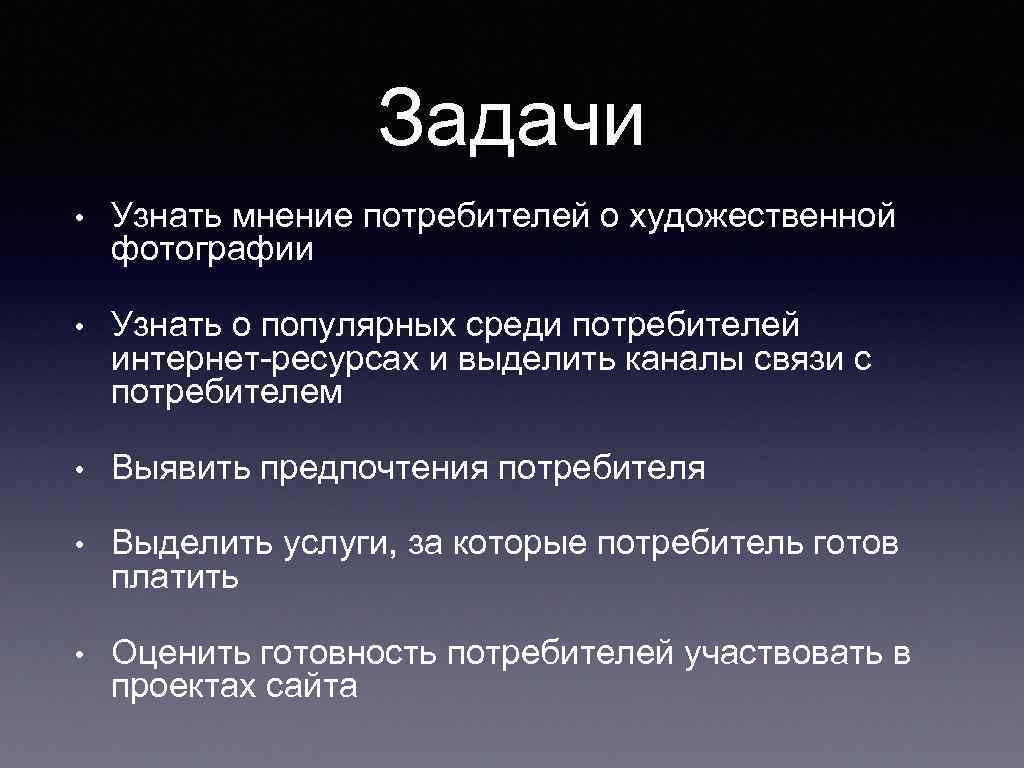 Задачи

• Узнать мнение потребителей о художественной фотографии

• Узнать о популярных среди потребителей интернет-ресурсах и выделить каналы связи с потребителем

• Выявить предпочтения потребителя

• Выделить услуги, за которые потребитель готов платить

• Оценить готовность потребителей участвовать в проектах сайта